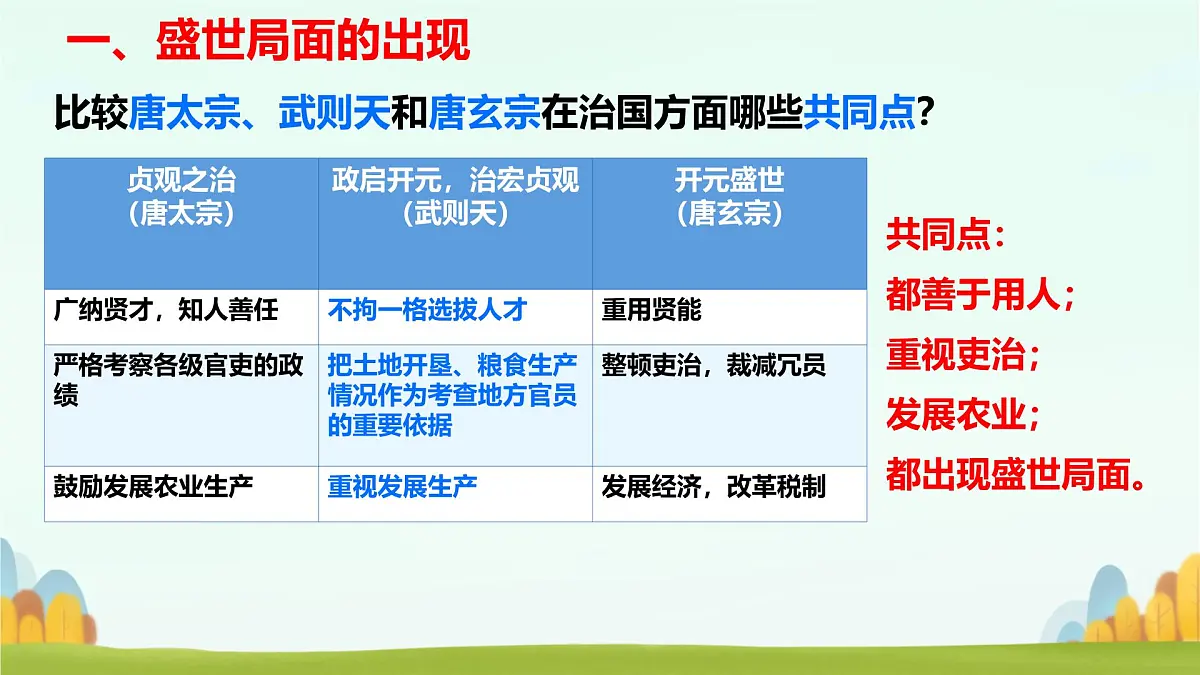 一、盛世局面的出现

比较唐太宗、武则天和唐玄宗在治国方面哪些共同点？

| 贞观之治（唐太宗） | 政启开元，治宏贞观（武则天） | 开元盛世（唐玄宗） |
|---|---|---|
| 广纳贤才，知人善任 | 不拘一格选拔人才 | 重用贤能 |
| 严格考察各级官吏的政绩 | 把土地开垦、粮食生产情况作为考查地方官员的重要依据 | 整顿吏治，裁减冗员 |
| 鼓励发展农业生产 | 重视发展生产 | 发展经济，改革税制 |

共同点：
都善于用人；
重视吏治；
发展农业；
都出现盛世局面。